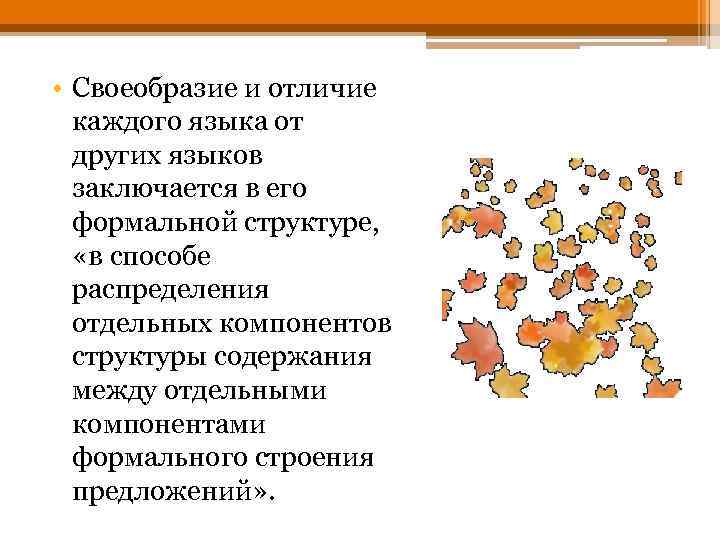 • Своеобразие и отличие каждого языка от других языков заключается в его формальной структуре, «в способе распределения отдельных компонентов структуры содержания между отдельными компонентами формального строения предложений».